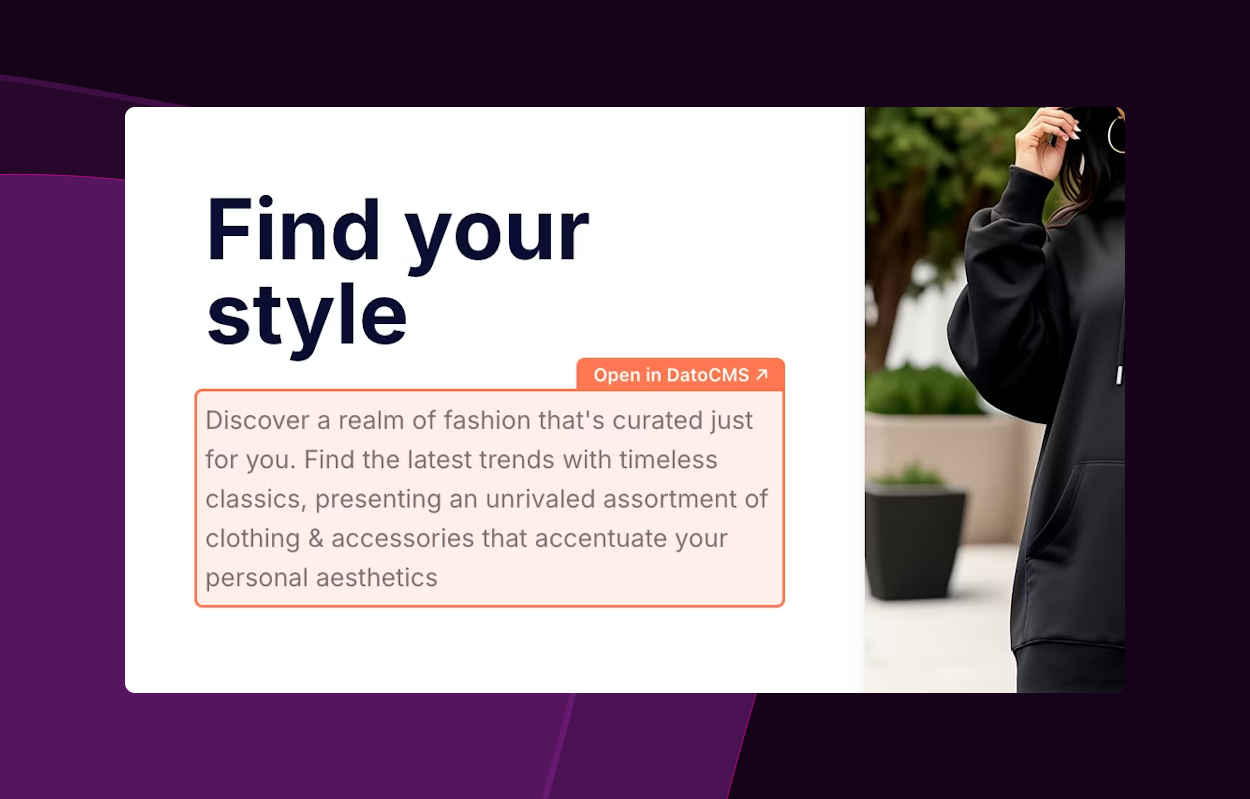 Find your style

Open in DatoCMS ↗

Discover a realm of fashion that's curated just for you. Find the latest trends with timeless classics, presenting an unrivaled assortment of clothing & accessories that accentuate your personal aesthetics